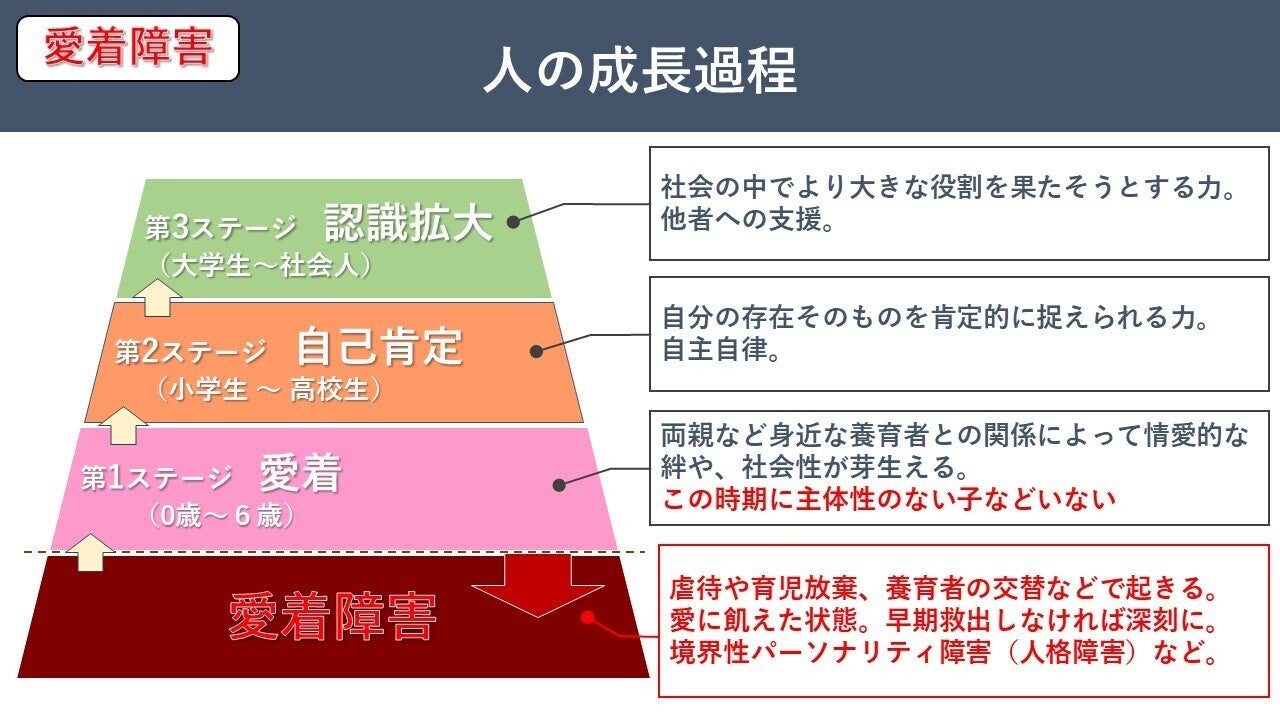 愛着障害

人の成長過程

第3ステージ 認識拡大
（大学生～社会人）

社会の中でより大きな役割を果たそうとする力。
他者への支援。

第2ステージ 自己肯定
（小学生 ～ 高校生）

自分の存在そのものを肯定的に捉えられる力。
自主自律。

第1ステージ 愛着
（0歳～6歳）

両親など身近な養育者との関係によって情愛的な絆や、社会性が芽生える。
この時期に主体性のない子などいない

愛着障害

虐待や育児放棄、養育者の交替などで起きる。
愛に飢えた状態。早期救出しなければ深刻に。
境界性パーソナリティ障害（人格障害）など。